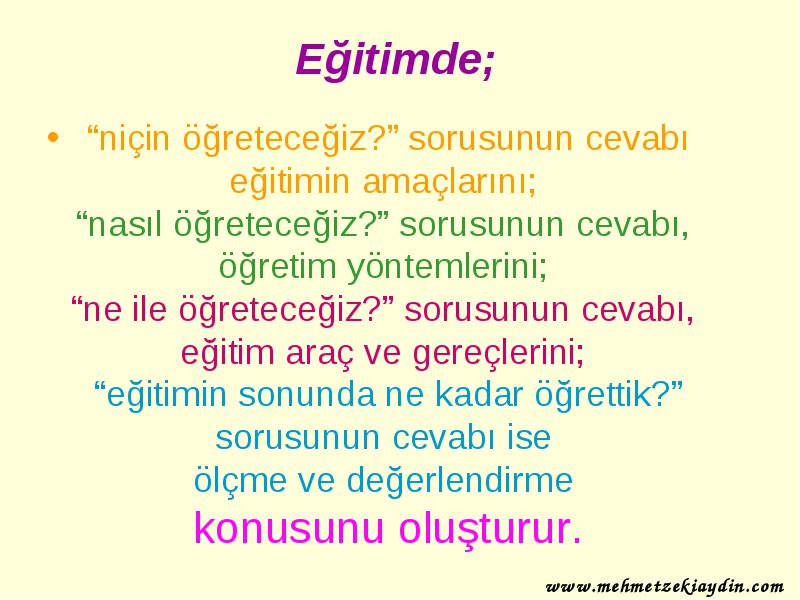 Eğitimde;

• “niçin öğreteceğiz?” sorusunun cevabı eğitimin amaçlarını;
“nasıl öğreteceğiz?” sorusunun cevabı, öğretim yöntemlerini;
“ne ile öğreteceğiz?” sorusunun cevabı, eğitim araç ve gereçlerini;
“eğitimin sonunda ne kadar öğrettik?” sorusunun cevabı ise ölçme ve değerlendirme konusunu oluşturur.

www.mehmetzekiaydin.com